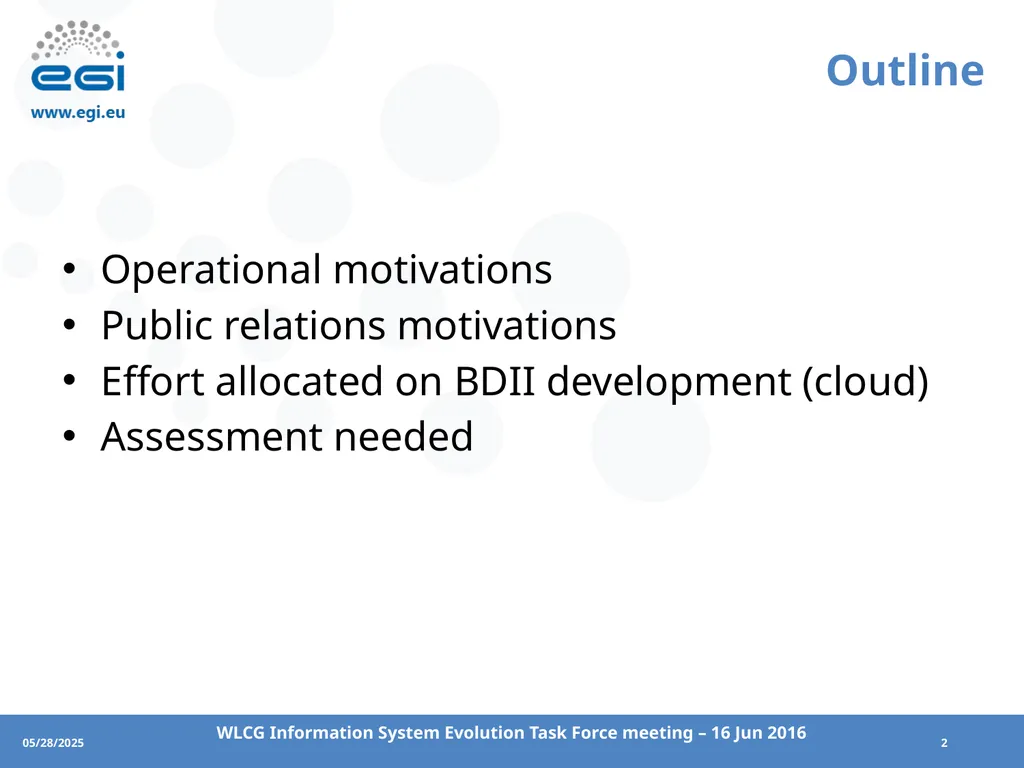 egi
www.egi.eu

Outline

• Operational motivations
• Public relations motivations
• Effort allocated on BDII development (cloud)
• Assessment needed

05/28/2025

WLCG Information System Evolution Task Force meeting – 16 Jun 2016

2